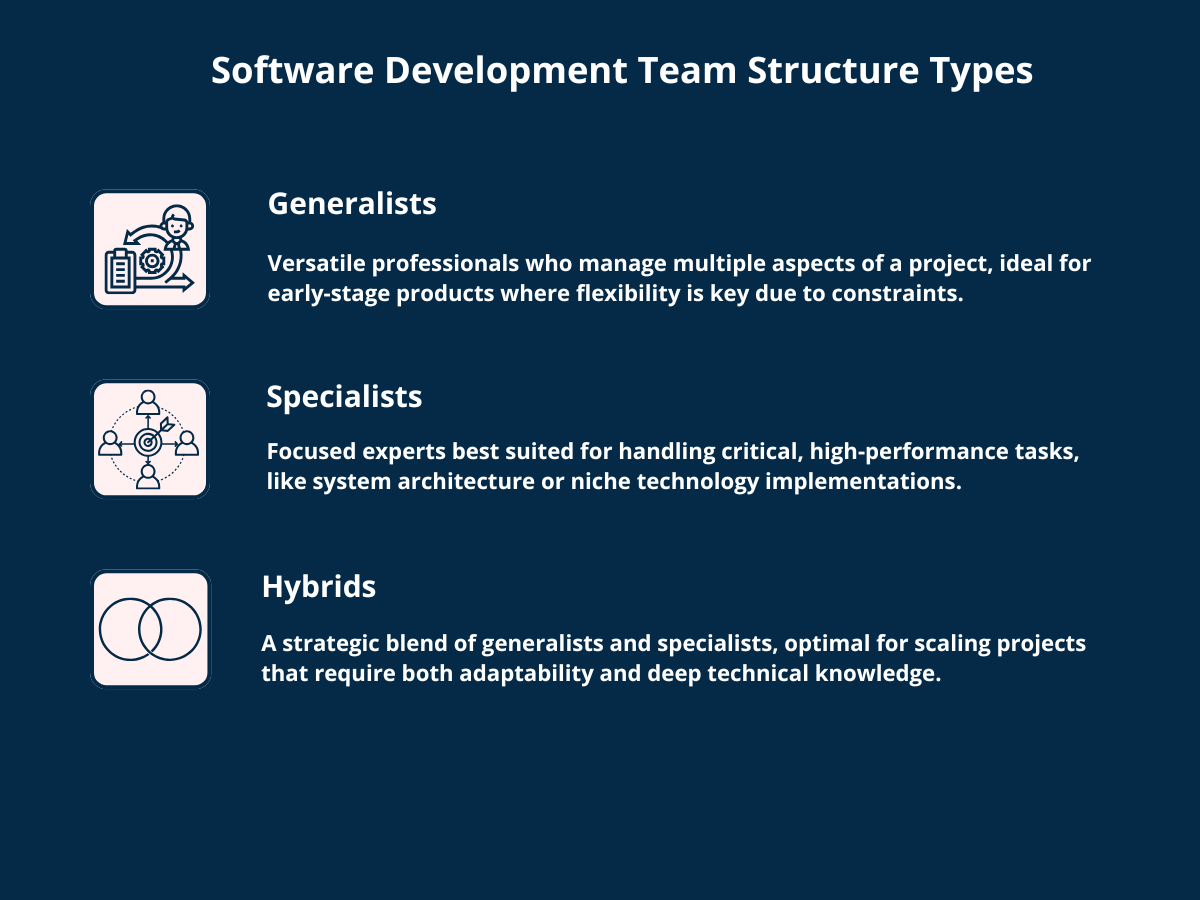 Software Development Team Structure Types

Generalists

Versatile professionals who manage multiple aspects of a project, ideal for early-stage products where flexibility is key due to constraints.

Specialists

Focused experts best suited for handling critical, high-performance tasks, like system architecture or niche technology implementations.

Hybrids

A strategic blend of generalists and specialists, optimal for scaling projects that require both adaptability and deep technical knowledge.